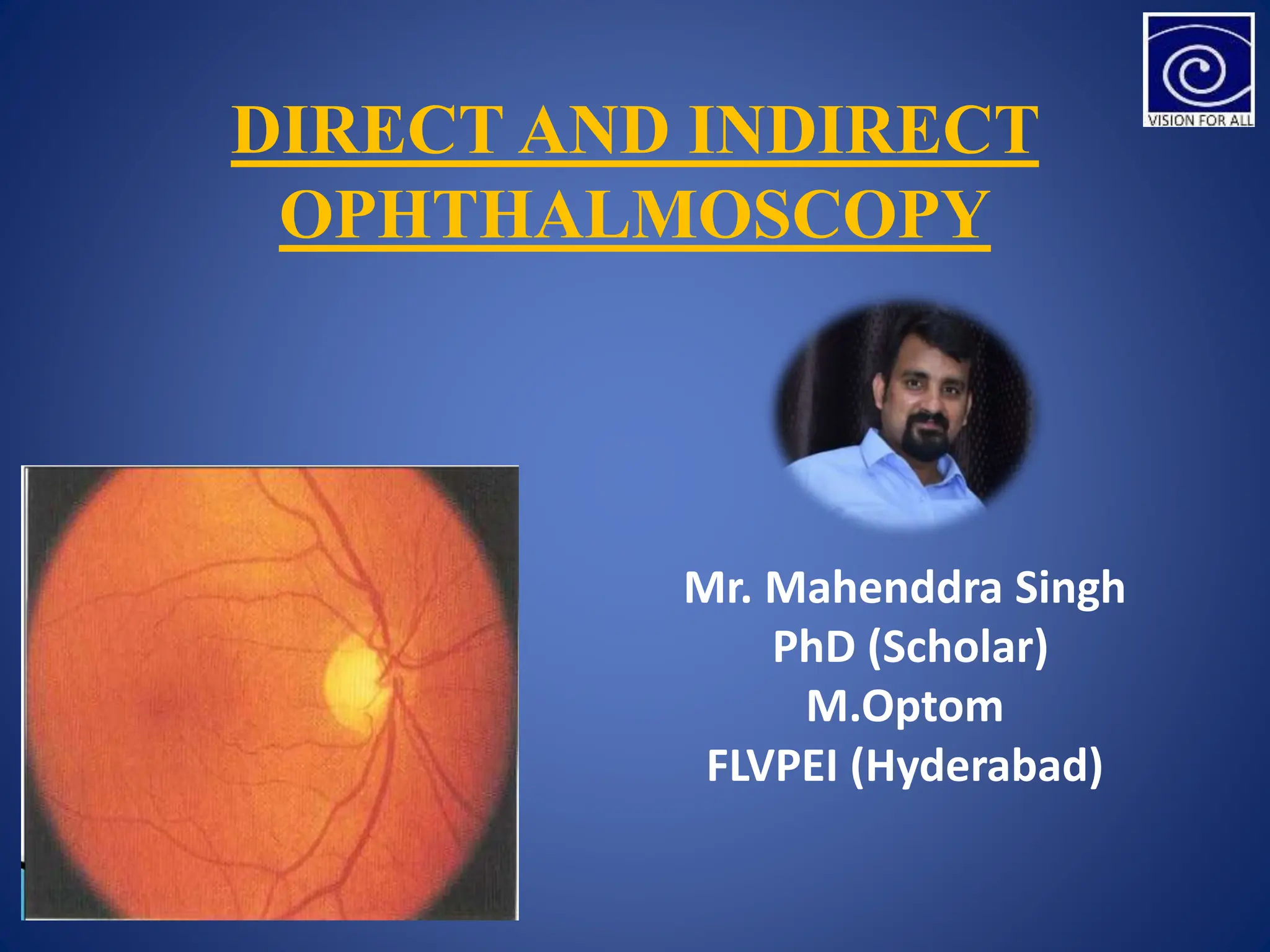 VISION FOR ALL

DIRECT AND INDIRECT OPHTHALMOSCOPY

Mr. Mahenddra Singh
PhD (Scholar)
M.Optom
FLVPEI (Hyderabad)